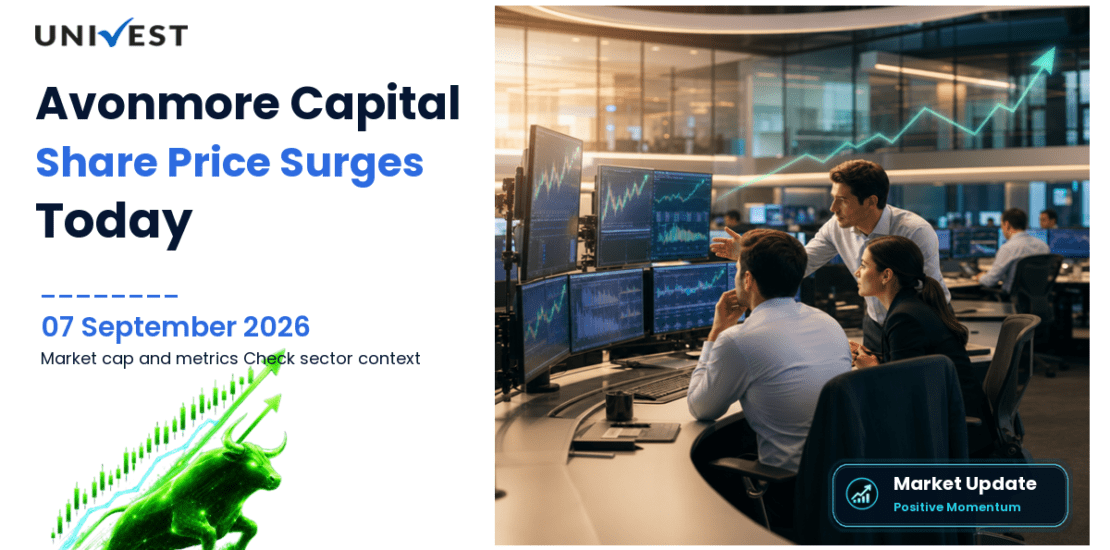 UNIVEST

Avonmore Capital Share Price Surges Today

07 September 2026

Market cap and metrics Check sector context

Market Update
Positive Momentum